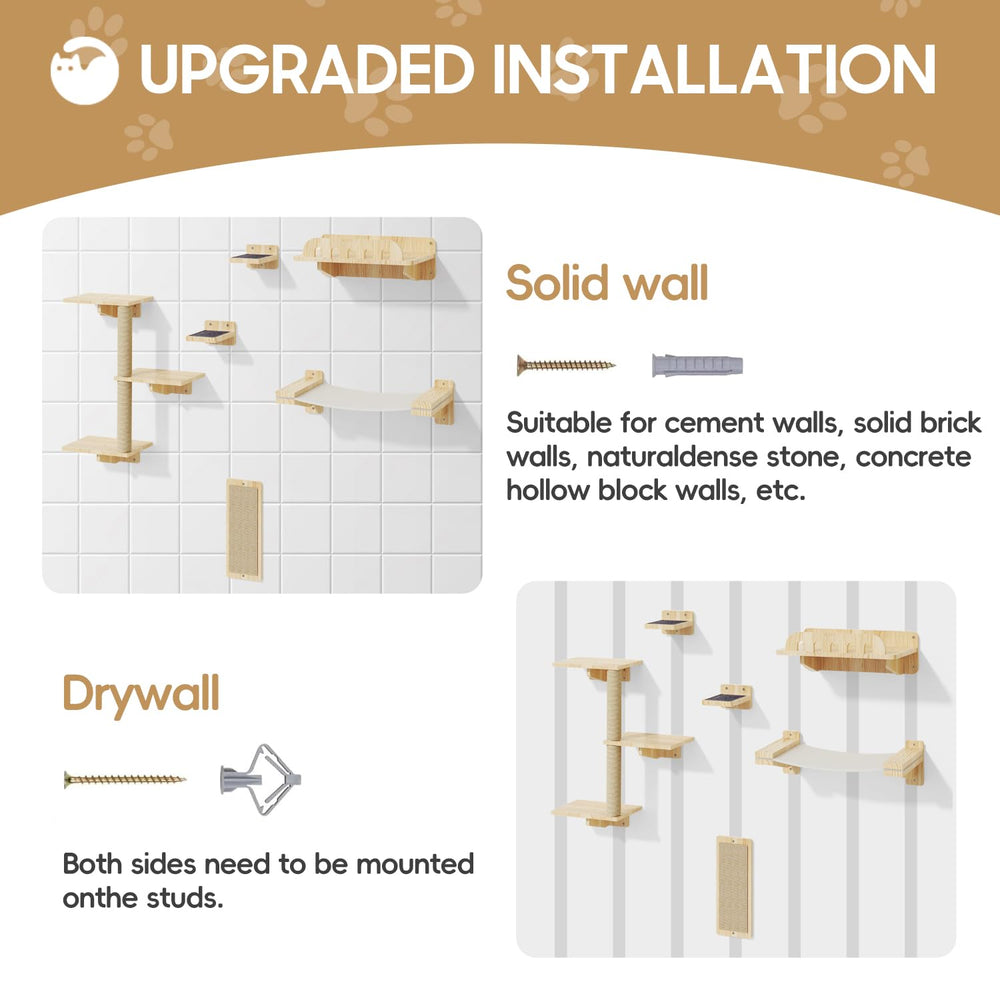 UPGRADED INSTALLATION

Solid wall

Suitable for cement walls, solid brick walls, naturaldense stone, concrete hollow block walls, etc.

Drywall

Both sides need to be mounted onthe studs.